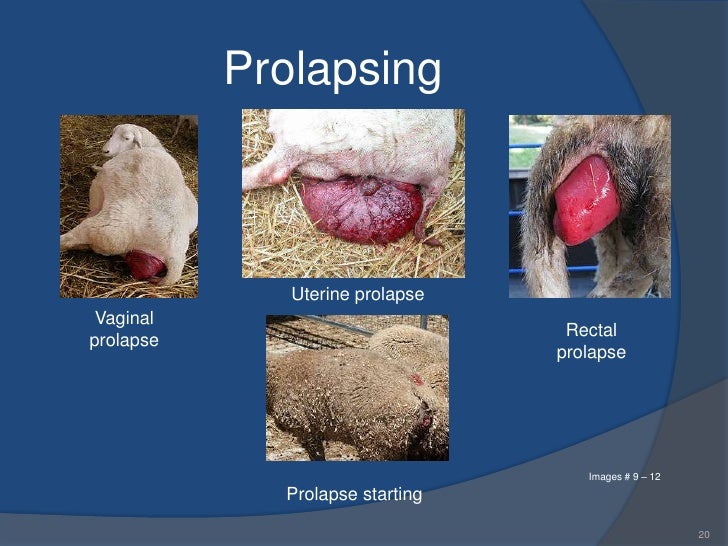 Prolapsing

Vaginal prolapse

Uterine prolapse

Rectal prolapse

Prolapse starting

Images # 9 – 12

20